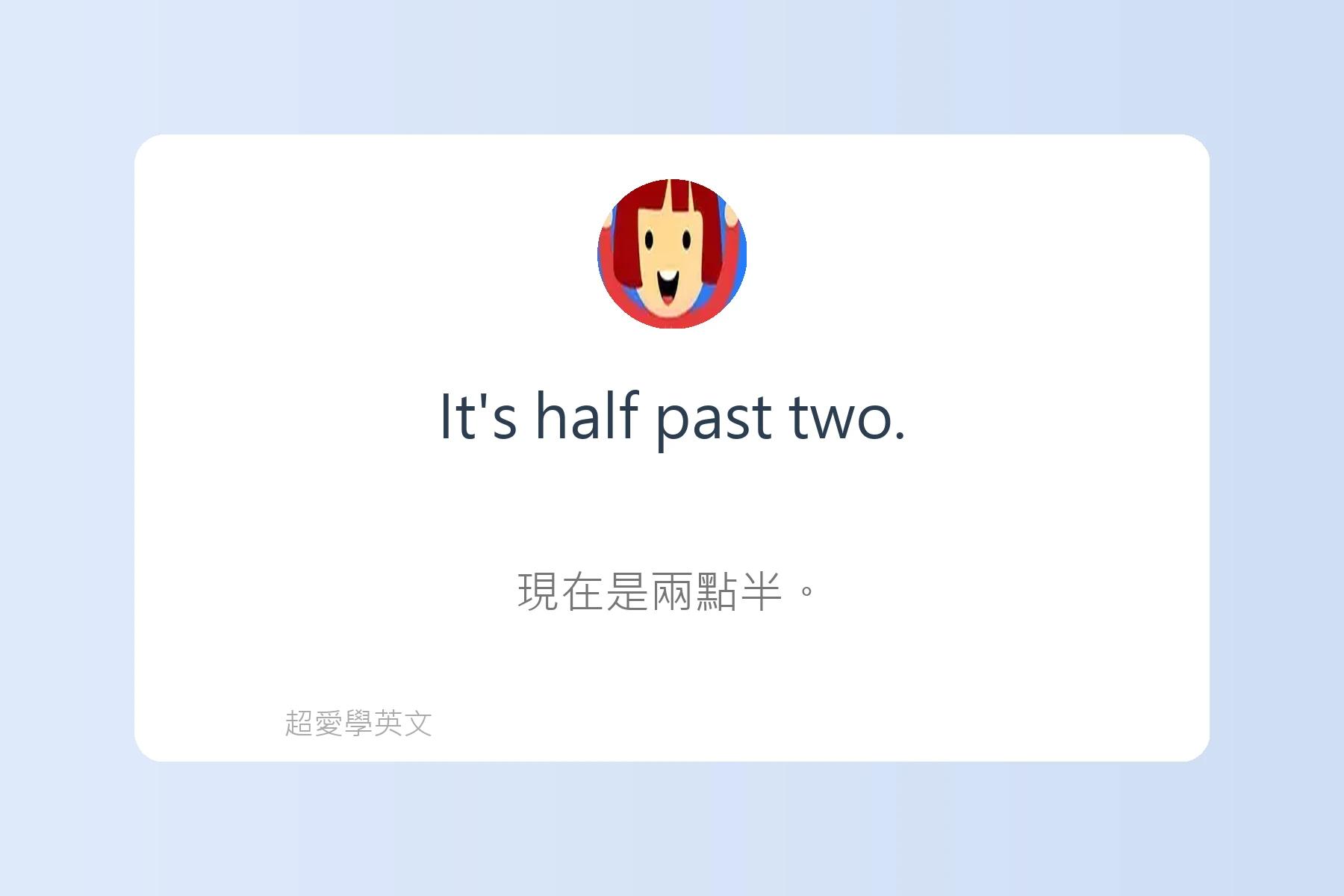 It's half past two.

現在是兩點半。

超愛學英文